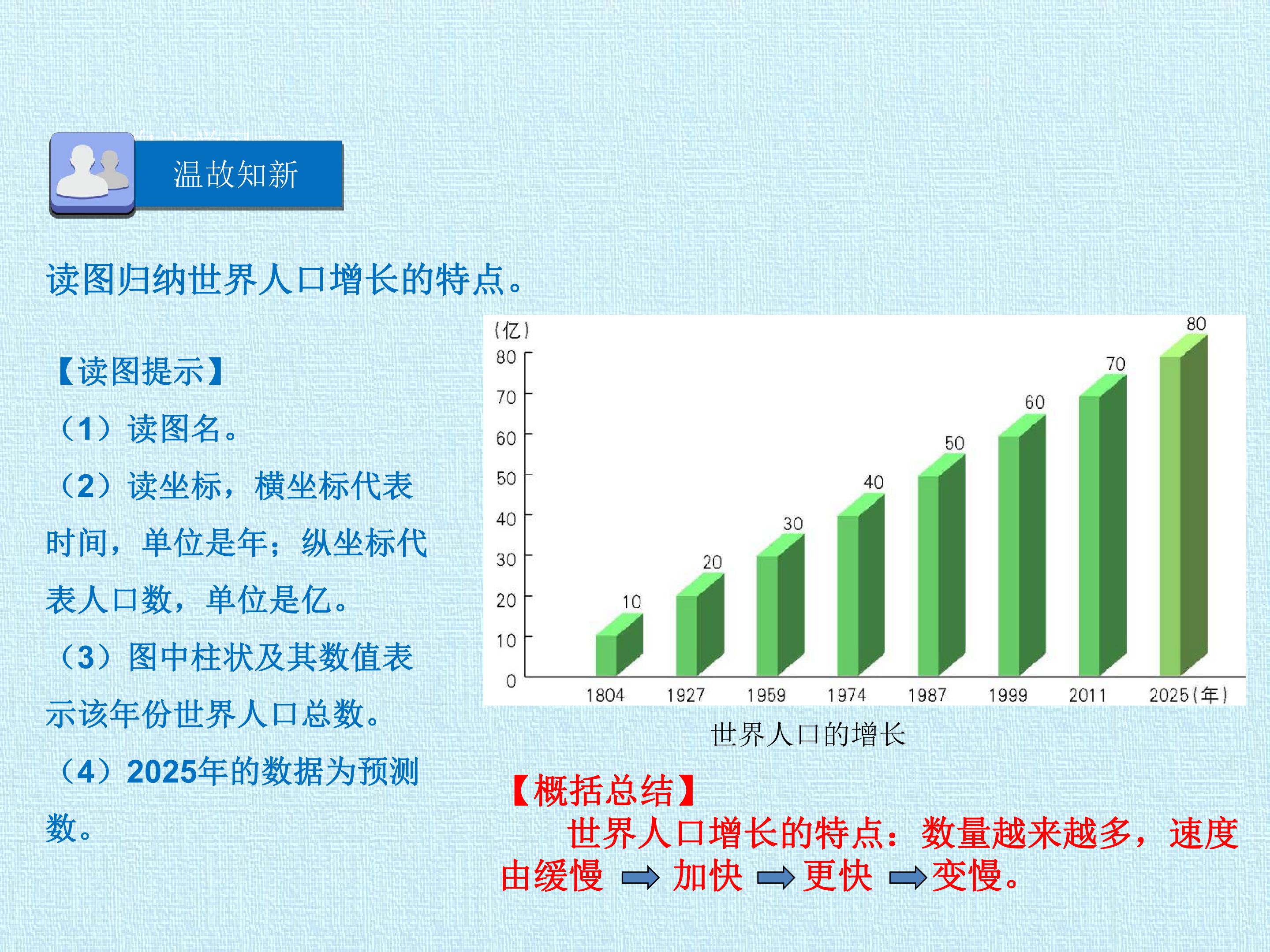 温故知新

读图归纳世界人口增长的特点。

【读图提示】

（1）读图名。

（2）读坐标，横坐标代表时间，单位是年；纵坐标代表人口数，单位是亿。

（3）图中柱状及其数值表示该年份世界人口总数。

（4）2025年的数据为预测数。

(亿)
80
70
60
50
40
30
20
10
0

10
20
30
40
50
60
70
80

1804 1927 1959 1974 1987 1999 2011 2025(年)

世界人口的增长

【概括总结】

世界人口增长的特点：数量越来越多，速度由缓慢 ➡ 加快 ➡ 更快 ➡ 变慢。